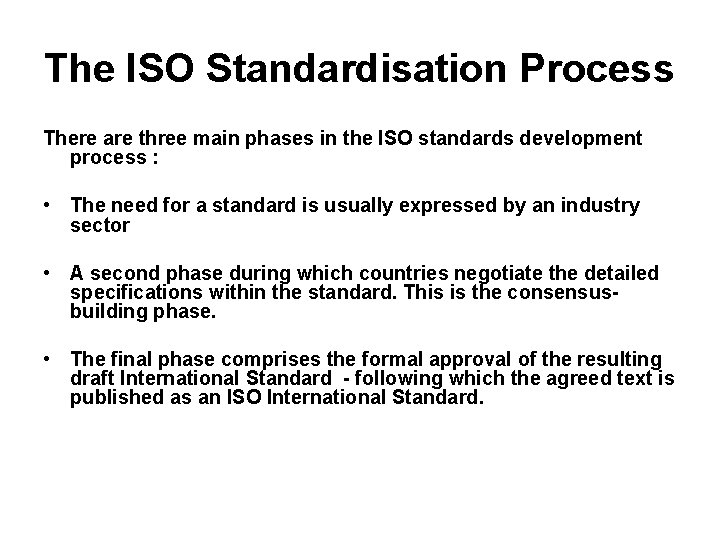 The ISO Standardisation Process

There are three main phases in the ISO standards development process :

• The need for a standard is usually expressed by an industry sector

• A second phase during which countries negotiate the detailed specifications within the standard. This is the consensus-building phase.

• The final phase comprises the formal approval of the resulting draft International Standard - following which the agreed text is published as an ISO International Standard.